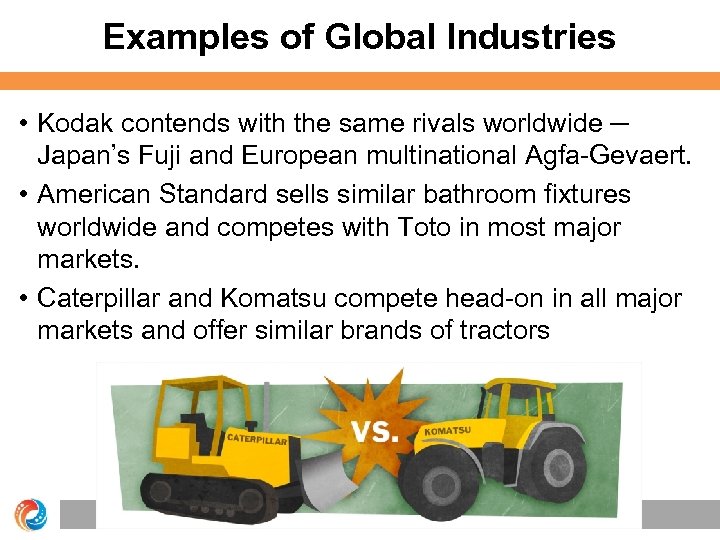 Examples of Global Industries

• Kodak contends with the same rivals worldwide – Japan's Fuji and European multinational Agfa-Gevaert.

• American Standard sells similar bathroom fixtures worldwide and competes with Toto in most major markets.

• Caterpillar and Komatsu compete head-on in all major markets and offer similar brands of tractors

CATERPILLAR

VS.

KOMATSU